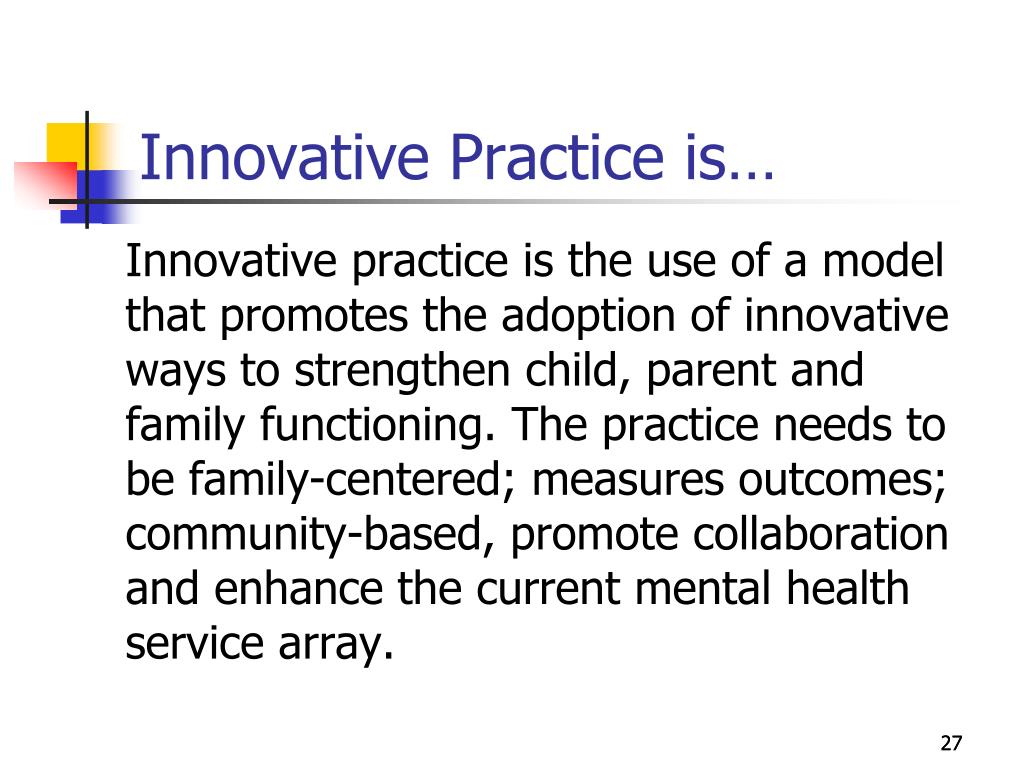 Innovative Practice is…

Innovative practice is the use of a model that promotes the adoption of innovative ways to strengthen child, parent and family functioning. The practice needs to be family-centered; measures outcomes; community-based, promote collaboration and enhance the current mental health service array.

27